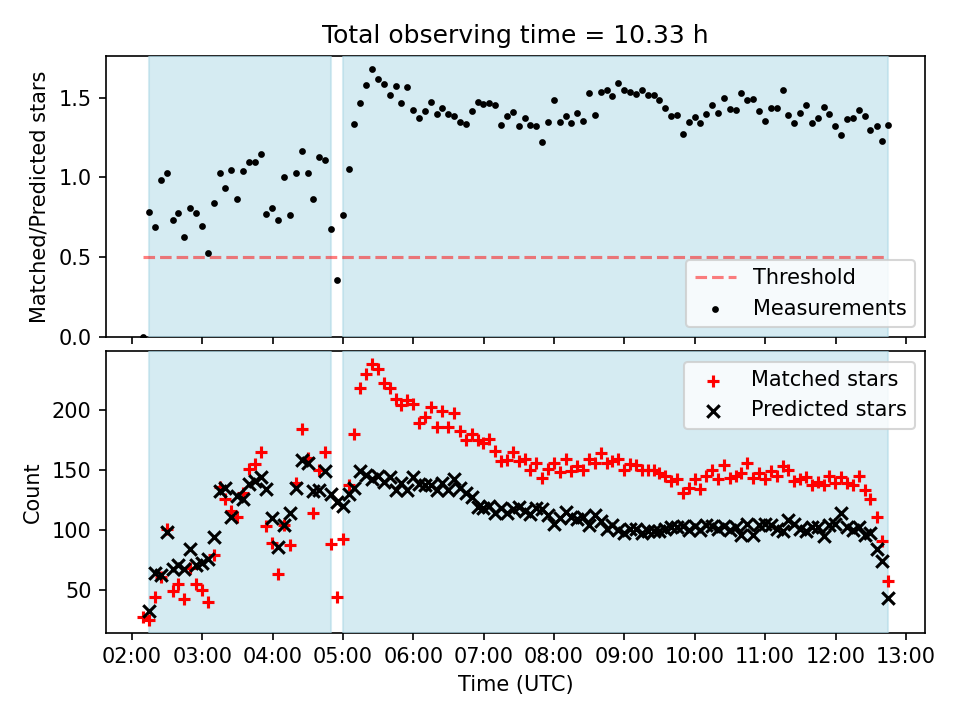 Total observing time = 10.33 h

Matched/Predicted stars

1.5
1.0
0.5
0.0

Threshold
Measurements

Count

200
150
100
50

Matched stars
Predicted stars

02:00 03:00 04:00 05:00 06:00 07:00 08:00 09:00 10:00 11:00 12:00 13:00

Time (UTC)